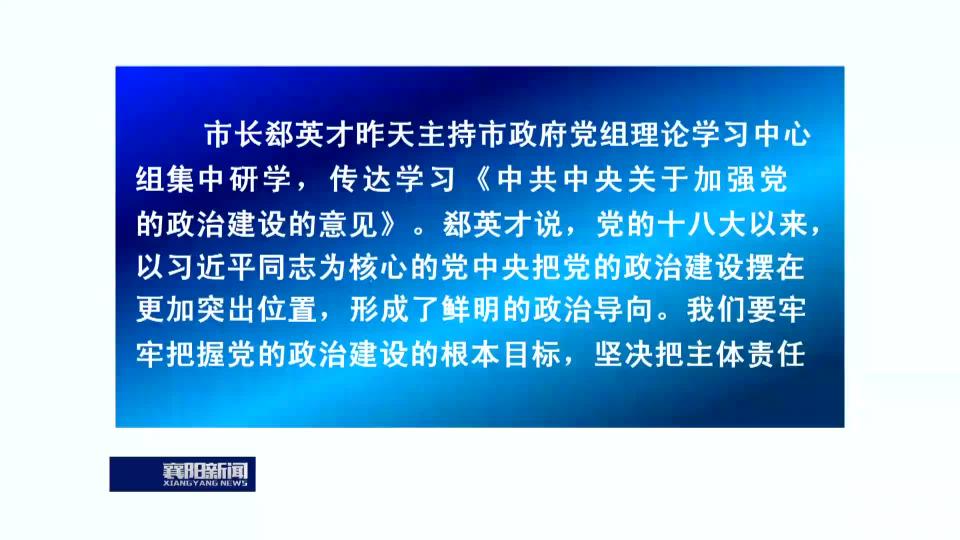 市长郄英才昨天主持市政府党组理论学习中心组集中研学，传达学习《中共中央关于加强党的政治建设的意见》。郄英才说，党的十八大以来，以习近平同志为核心的党中央把党的政治建设摆在更加突出位置，形成了鲜明的政治导向。我们要牢牢把握党的政治建设的根本目标，坚决把主体责任

襄阳新闻
XIANGYANG NEWS